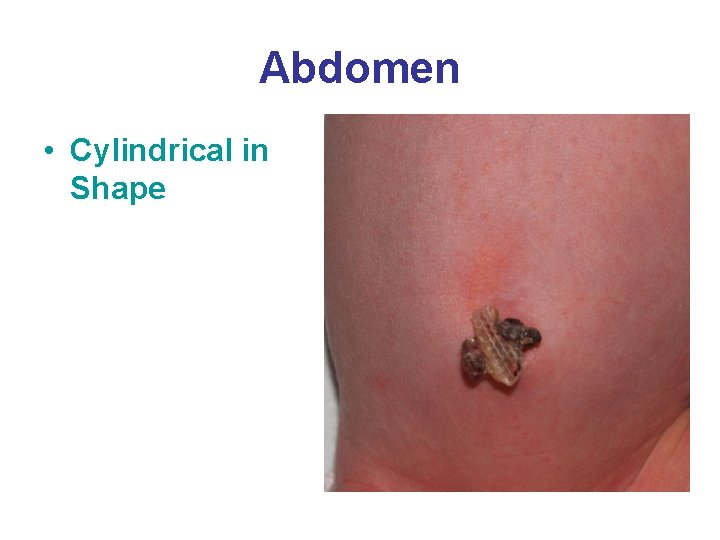 Abdomen

• Cylindrical in Shape